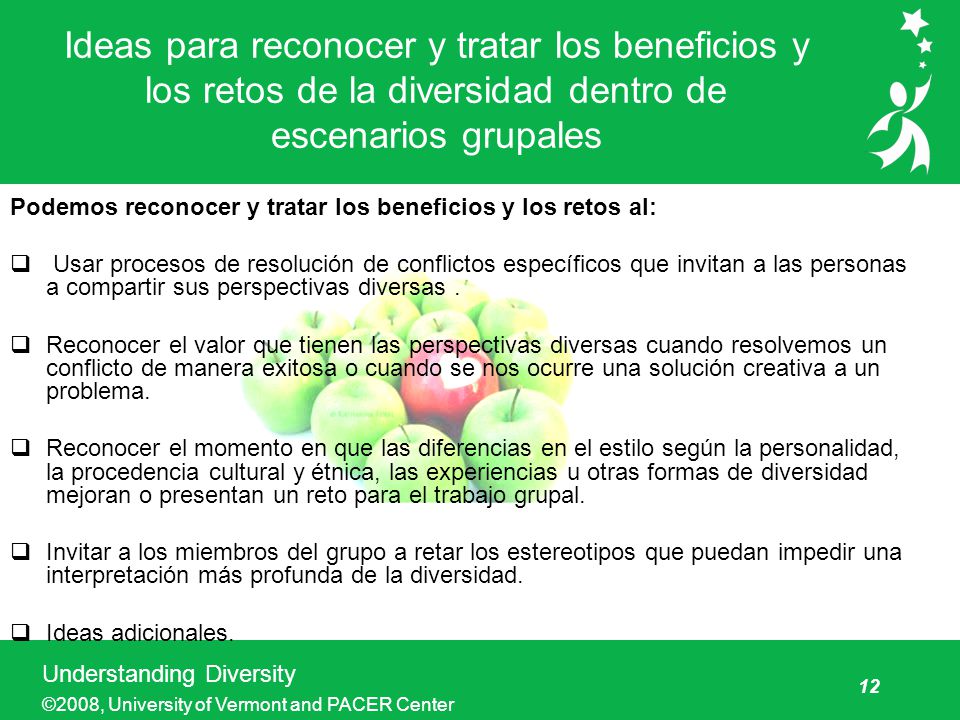 Ideas para reconocer y tratar los beneficios y los retos de la diversidad dentro de escenarios grupales

Podemos reconocer y tratar los beneficios y los retos al:

❑ Usar procesos de resolución de conflictos específicos que invitan a las personas a compartir sus perspectivas diversas .

❑ Reconocer el valor que tienen las perspectivas diversas cuando resolvemos un conflicto de manera exitosa o cuando se nos ocurre una solución creativa a un problema.

❑ Reconocer el momento en que las diferencias en el estilo según la personalidad, la procedencia cultural y étnica, las experiencias u otras formas de diversidad mejoran o presentan un reto para el trabajo grupal.

❑ Invitar a los miembros del grupo a retar los estereotipos que puedan impedir una interpretación más profunda de la diversidad.

❑ Ideas adicionales.

Understanding Diversity
©2008, University of Vermont and PACER Center

12